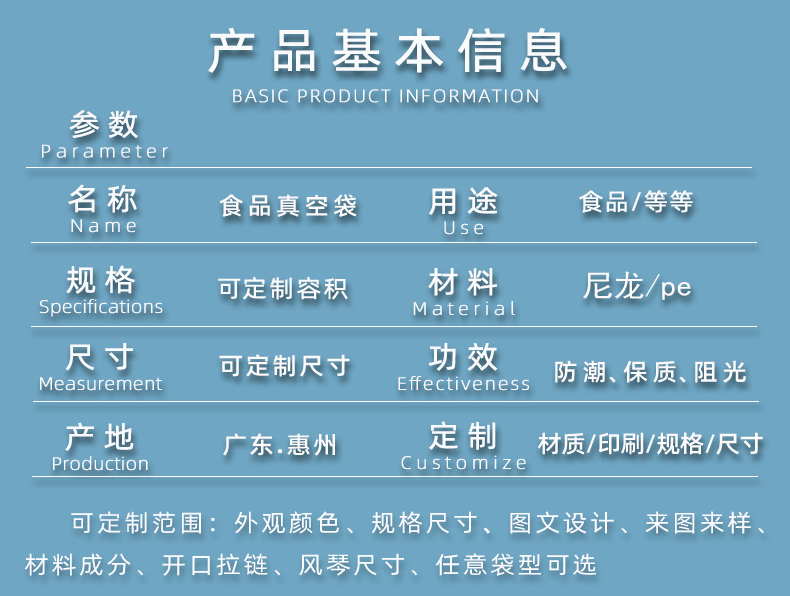 产品基本信息
BASIC PRODUCT INFORMATION

参数
Parameter

| 名称 Name | 食品真空袋 | 用途 Use | 食品/等等 |
|---|---|---|---|
| 规格 Specifications | 可定制容积 | 材料 Material | 尼龙/pe |
| 尺寸 Measurement | 可定制尺寸 | 功效 Effectiveness | 防潮、保质、阻光 |
| 产地 Production | 广东.惠州 | 定制 Customize | 材质/印刷/规格/尺寸 |

可定制范围：外观颜色、规格尺寸、图文设计、来图来样、材料成分、开口拉链、风琴尺寸、任意袋型可选